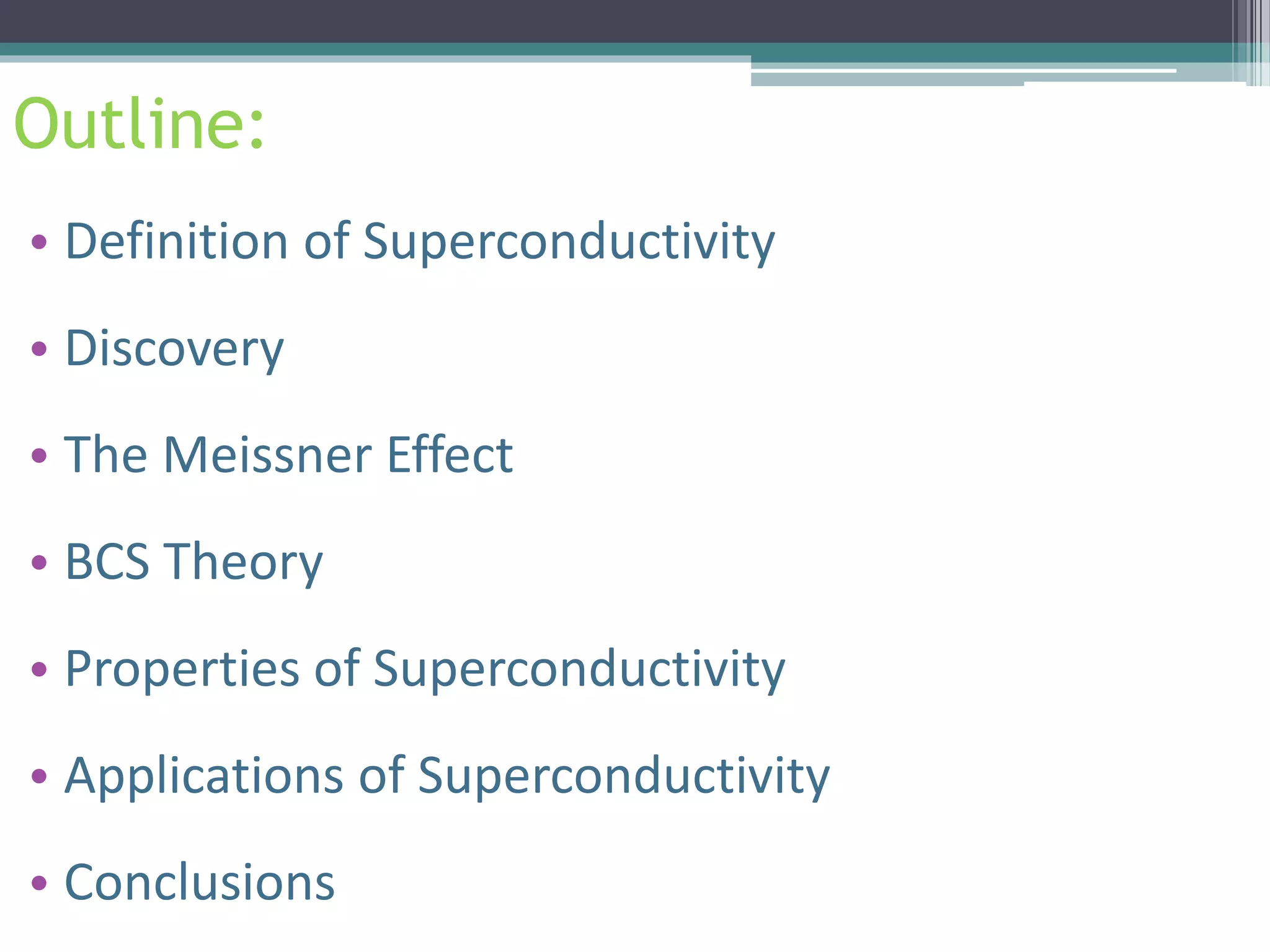 Outline:

• Definition of Superconductivity

• Discovery

• The Meissner Effect

• BCS Theory

• Properties of Superconductivity

• Applications of Superconductivity

• Conclusions